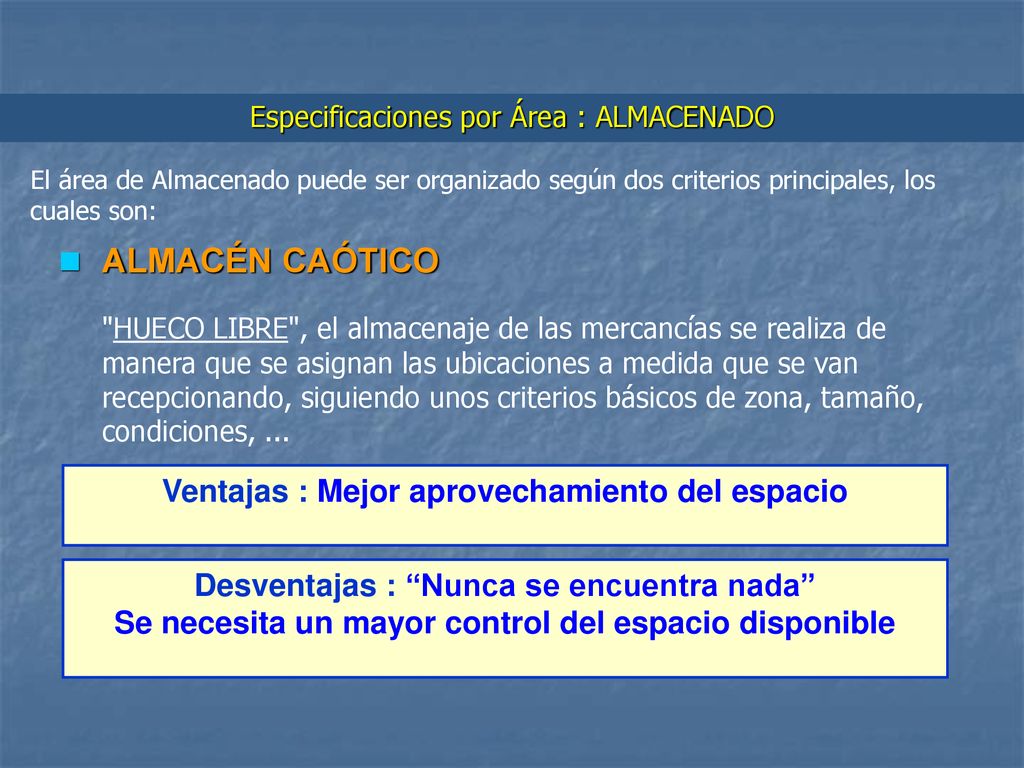 Especificaciones por Área : ALMACENADO

El área de Almacenado puede ser organizado según dos criterios principales, los cuales son:

ALMACÉN CAÓTICO

"HUECO LIBRE", el almacenaje de las mercancías se realiza de manera que se asignan las ubicaciones a medida que se van recepcionando, siguiendo unos criterios básicos de zona, tamaño, condiciones, ...

Ventajas : Mejor aprovechamiento del espacio

Desventajas : “Nunca se encuentra nada”
Se necesita un mayor control del espacio disponible